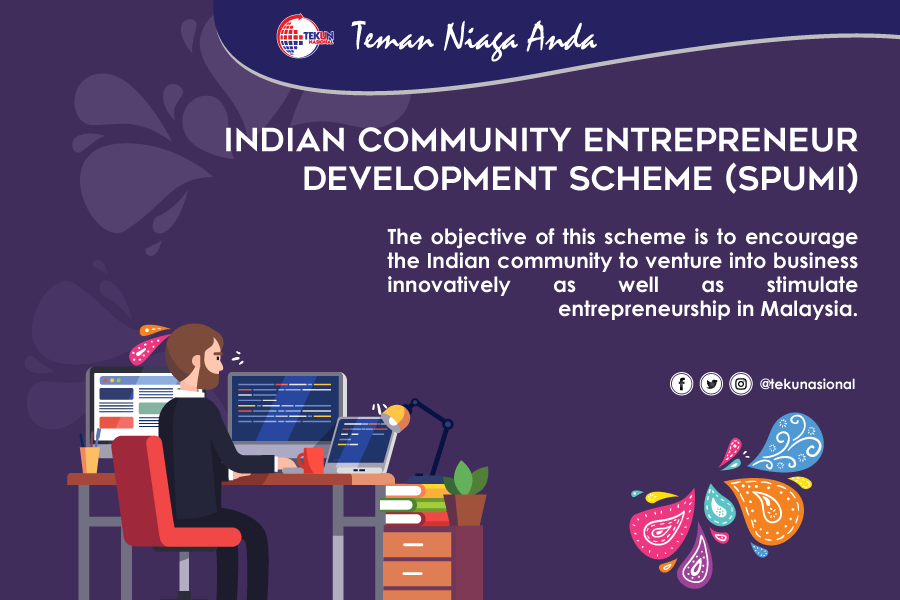 TEKUN NASIONAL Teman Niaga Anda

INDIAN COMMUNITY ENTREPRENEUR DEVELOPMENT SCHEME (SPUMI)

The objective of this scheme is to encourage the Indian community to venture into business innovatively as well as stimulate entrepreneurship in Malaysia.

@tekunasional